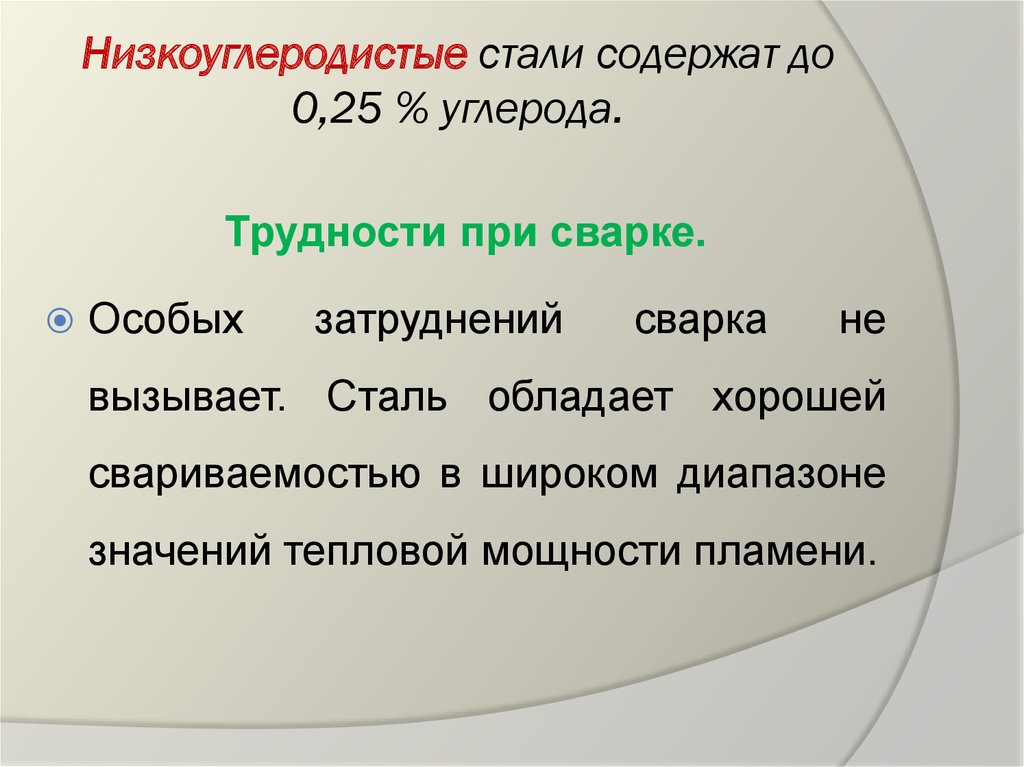 Низкоуглеродистые стали содержат до 0,25 % углерода.

Трудности при сварке.

Особых затруднений сварка не вызывает. Сталь обладает хорошей свариваемостью в широком диапазоне значений тепловой мощности пламени.